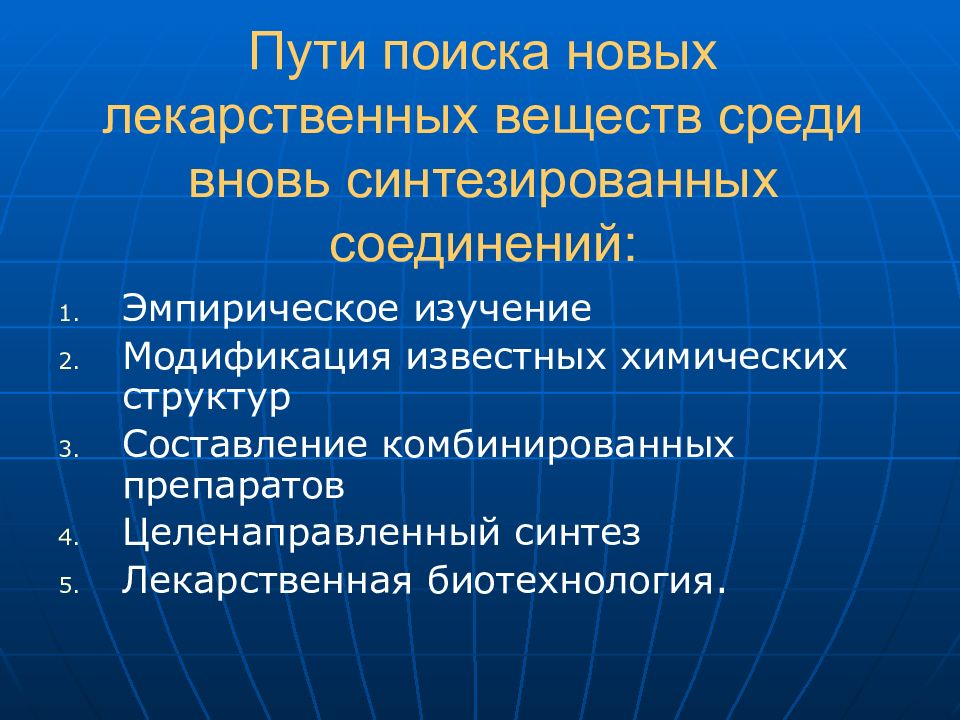 Пути поиска новых лекарственных веществ среди вновь синтезированных соединений:

1. Эмпирическое изучение
2. Модификация известных химических структур
3. Составление комбинированных препаратов
4. Целенаправленный синтез
5. Лекарственная биотехнология.